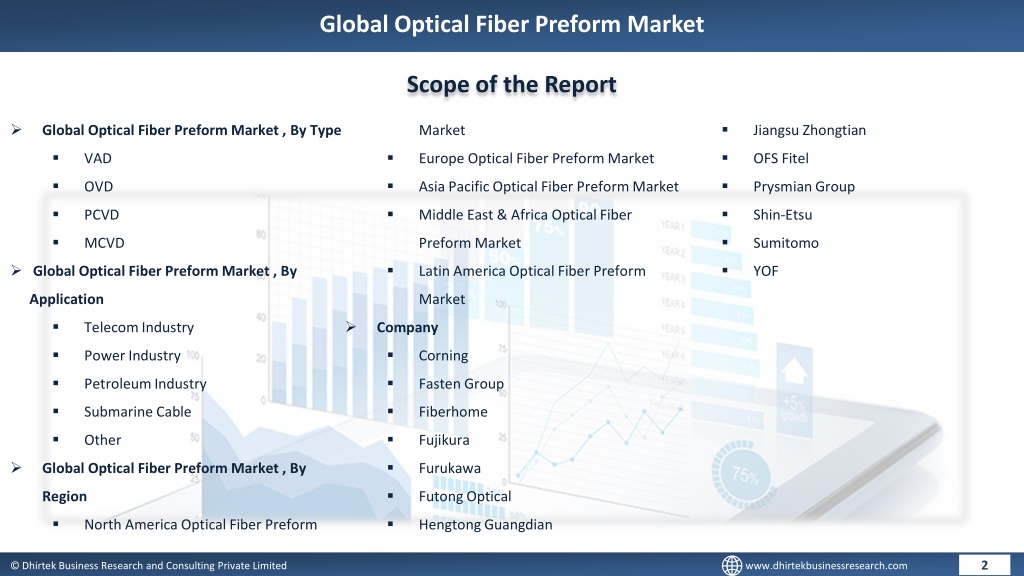 Global Optical Fiber Preform Market

Scope of the Report

➢ Global Optical Fiber Preform Market , By Type
▪ VAD
▪ OVD
▪ PCVD
▪ MCVD
➢ Global Optical Fiber Preform Market , By Application
▪ Telecom Industry
▪ Power Industry
▪ Petroleum Industry
▪ Submarine Cable
▪ Other
➢ Global Optical Fiber Preform Market , By Region
▪ North America Optical Fiber Preform Market
▪ Europe Optical Fiber Preform Market
▪ Asia Pacific Optical Fiber Preform Market
▪ Middle East & Africa Optical Fiber Preform Market
▪ Latin America Optical Fiber Preform Market
➢ Company
▪ Corning
▪ Fasten Group
▪ Fiberhome
▪ Fujikura
▪ Furukawa
▪ Futong Optical
▪ Hengtong Guangdian
▪ Jiangsu Zhongtian
▪ OFS Fitel
▪ Prysmian Group
▪ Shin-Etsu
▪ Sumitomo
▪ YOF

© Dhirtek Business Research and Consulting Private Limited
www.dhirtekbusinessresearch.com
2